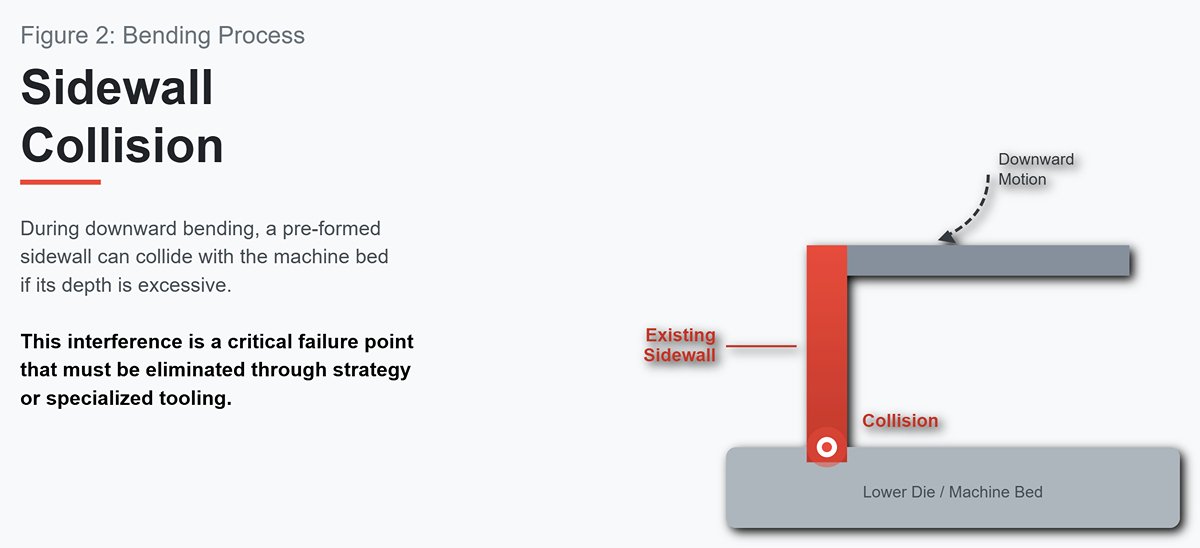 Figure 2: Bending Process

Sidewall Collision

During downward bending, a pre-formed sidewall can collide with the machine bed if its depth is excessive.

This interference is a critical failure point that must be eliminated through strategy or specialized tooling.

Downward Motion

Existing Sidewall

Collision

Lower Die / Machine Bed